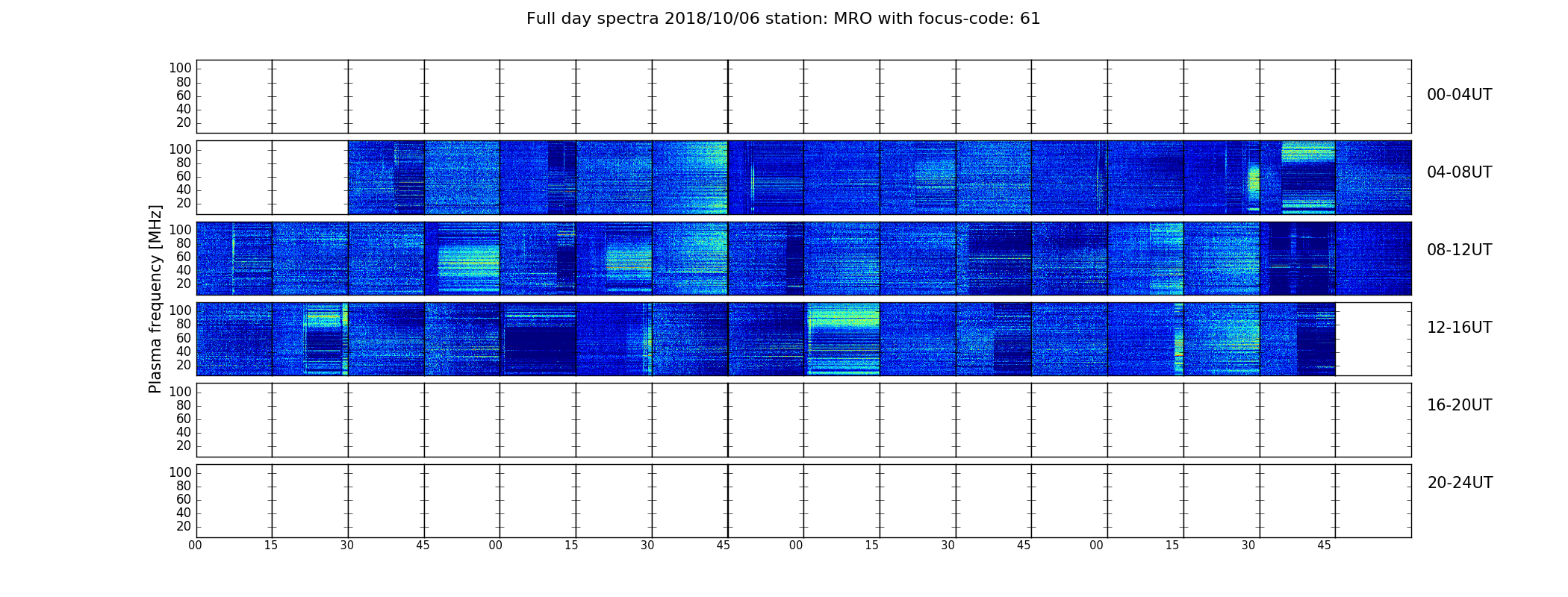 Full day spectra 2018/10/06 station: MRO with focus-code: 61

Plasma frequency [MHz]

100
80
60
40
20

00-04UT

100
80
60
40
20

04-08UT

100
80
60
40
20

08-12UT

100
80
60
40
20

12-16UT

100
80
60
40
20

16-20UT

100
80
60
40
20

20-24UT

00 15 30 45 00 15 30 45 00 15 30 45 00 15 30 45